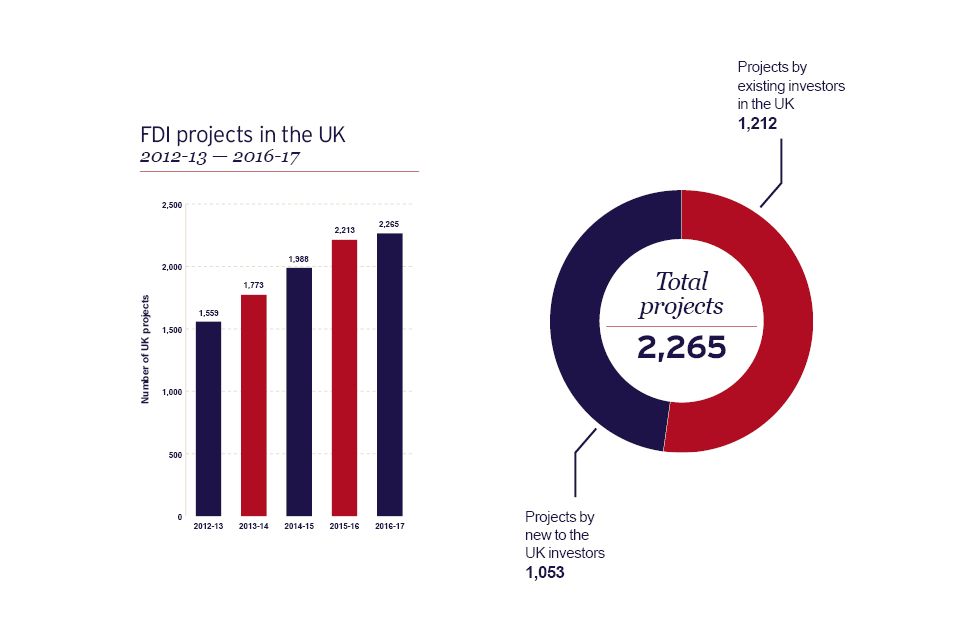 FDI projects in the UK
2012-13 — 2016-17

Number of UK projects

2,500
2,000
1,500
1,000
500
0

1,559
1,773
1,988
2,213
2,265

2012-13
2013-14
2014-15
2015-16
2016-17

Projects by existing investors in the UK
1,212

Total projects
2,265

Projects by new to the UK investors
1,053